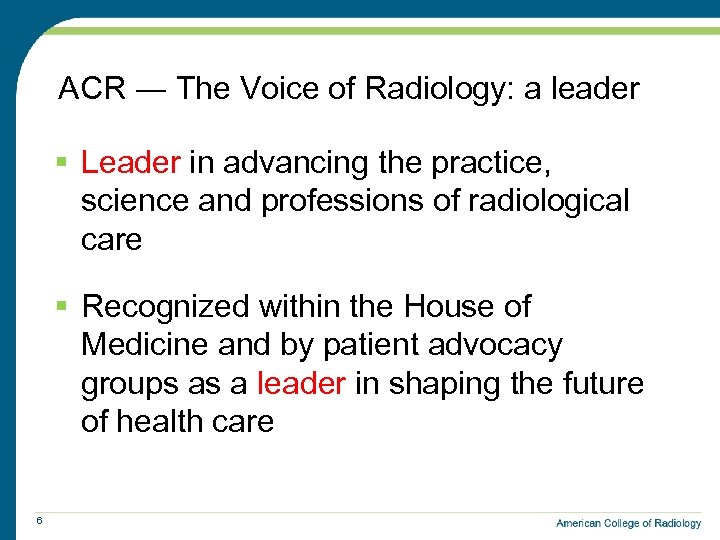 ACR — The Voice of Radiology: a leader

▪ Leader in advancing the practice, science and professions of radiological care

▪ Recognized within the House of Medicine and by patient advocacy groups as a leader in shaping the future of health care

6

American College of Radiology